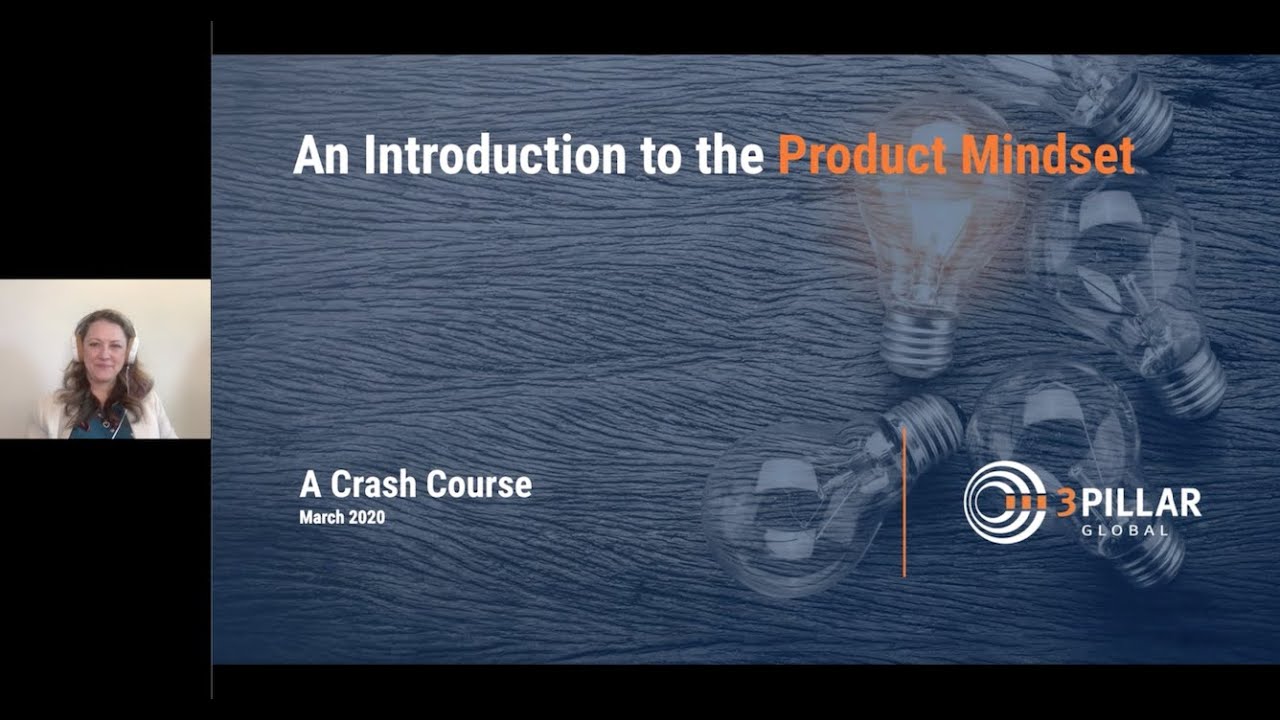 An Introduction to the Product Mindset

A Crash Course
March 2020

3PILLAR
GLOBAL